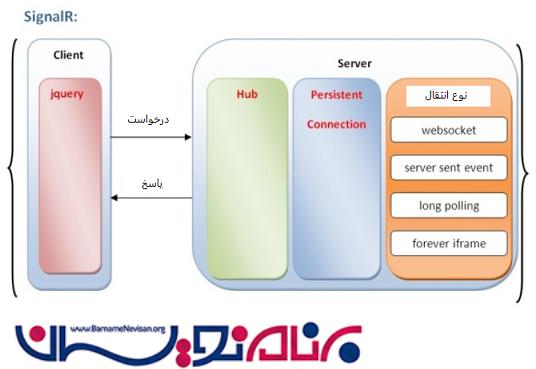 SignalR:

Client

jquery

درخواست

پاسخ

Server

Hub

Persistent Connection

نوع انتقال

websocket

server sent event

long polling

forever iframe

www.BarnameNevisan.org

برنامه نویسان